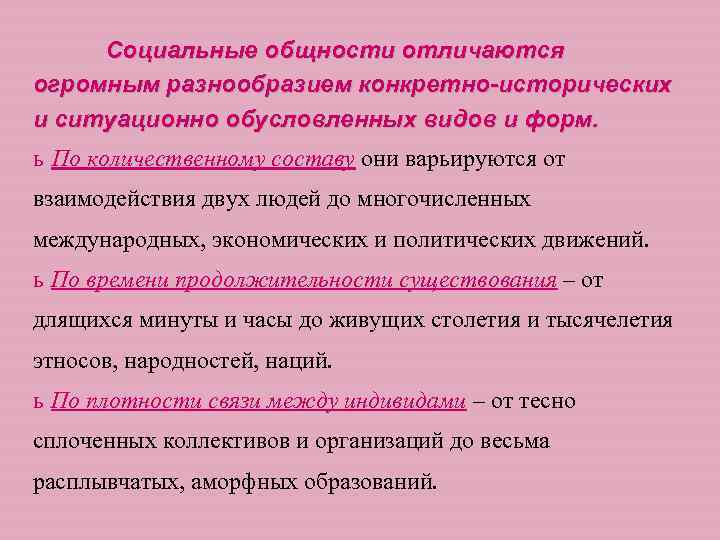 Социальные общности отличаются огромным разнообразием конкретно-исторических и ситуационно обусловленных видов и форм.

ь По количественному составу они варьируются от взаимодействия двух людей до многочисленных международных, экономических и политических движений.

ь По времени продолжительности существования – от длящихся минуты и часы до живущих столетия и тысячелетия этносов, народностей, наций.

ь По плотности связи между индивидами – от тесно сплоченных коллективов и организаций до весьма расплывчатых, аморфных образований.